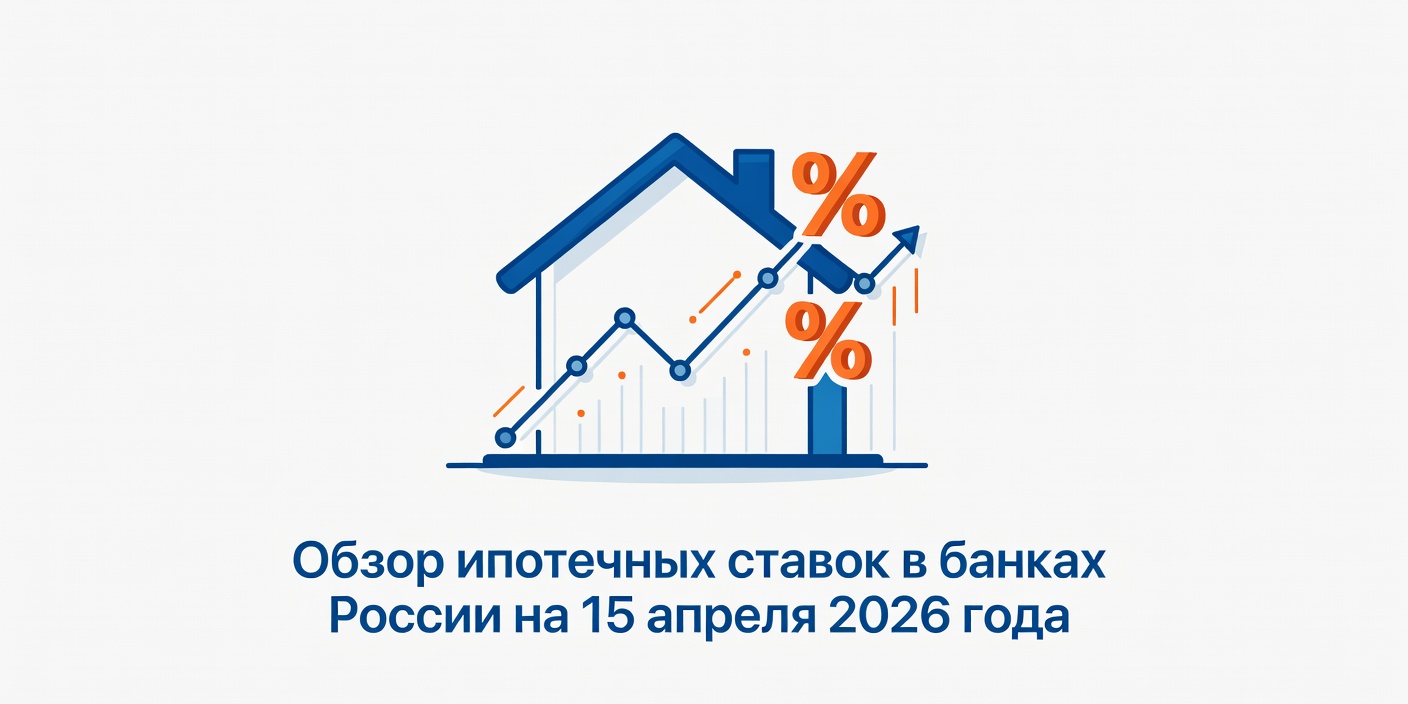 %
%

Обзор ипотечных ставок в банках России на 15 апреля 2026 года